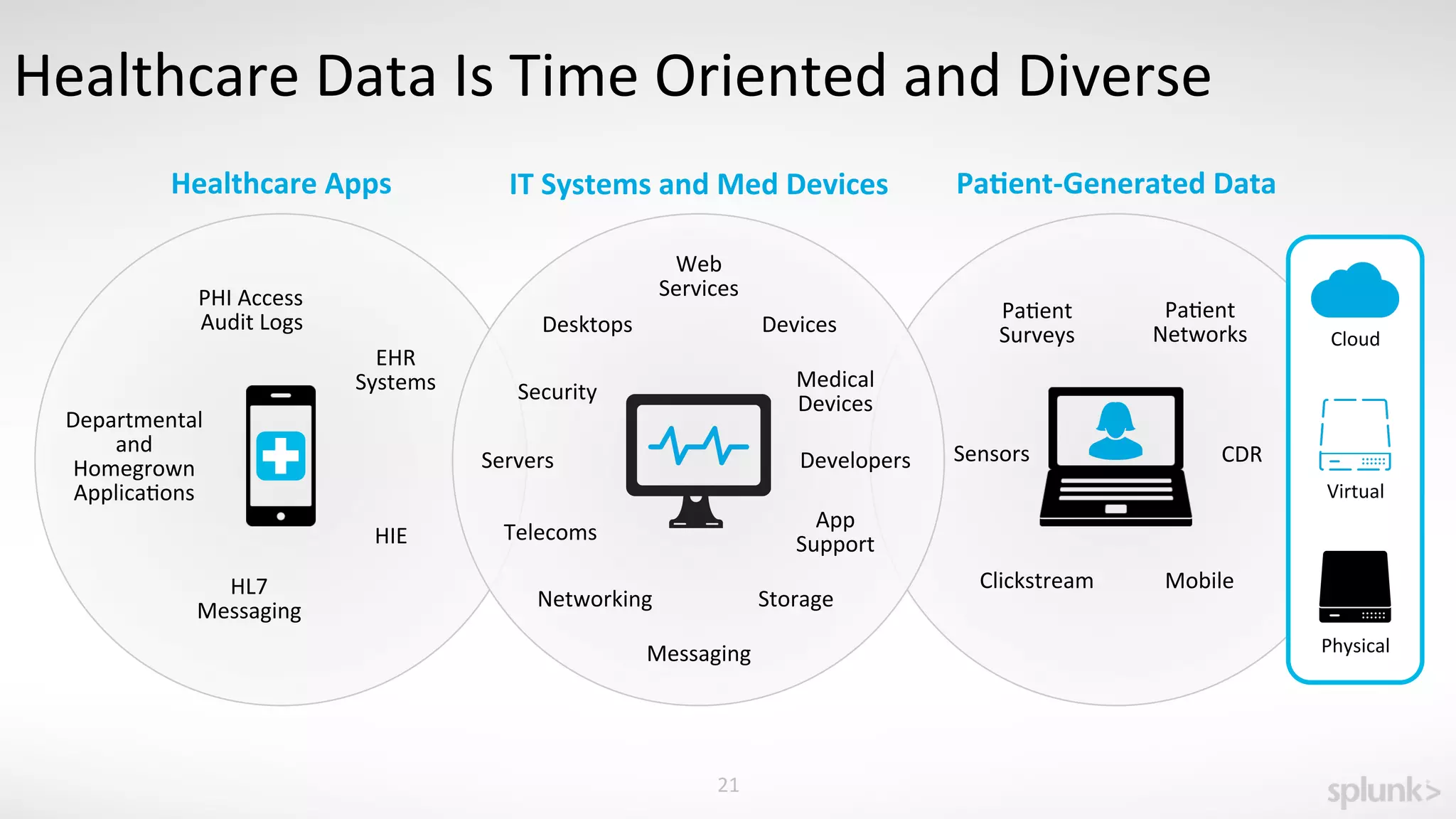 Healthcare Data Is Time Oriented and Diverse

Healthcare Apps

PHI Access Audit Logs

EHR Systems

Departmental and Homegrown Applications

HIE

HL7 Messaging

IT Systems and Med Devices

Web Services

Desktops

Devices

Security

Medical Devices

Servers

Developers

Telecoms

App Support

Networking

Storage

Messaging

Patient-Generated Data

Patient Surveys

Patient Networks

Sensors

CDR

Clickstream

Mobile

Cloud

Virtual

Physical

21

splunk>